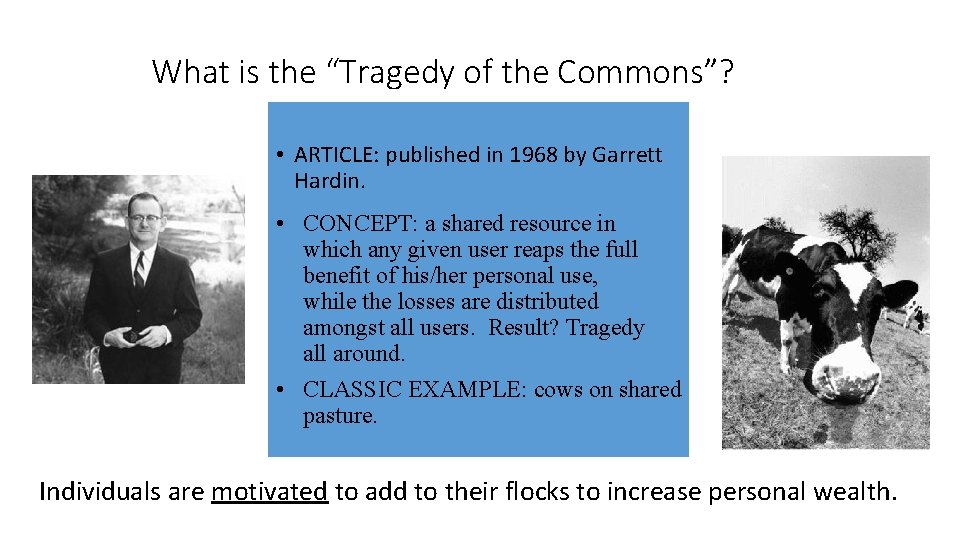 What is the “Tragedy of the Commons”?

• ARTICLE: published in 1968 by Garrett Hardin.

• CONCEPT: a shared resource in which any given user reaps the full benefit of his/her personal use, while the losses are distributed amongst all users. Result? Tragedy all around.

• CLASSIC EXAMPLE: cows on shared pasture.

Individuals are motivated to add to their flocks to increase personal wealth.